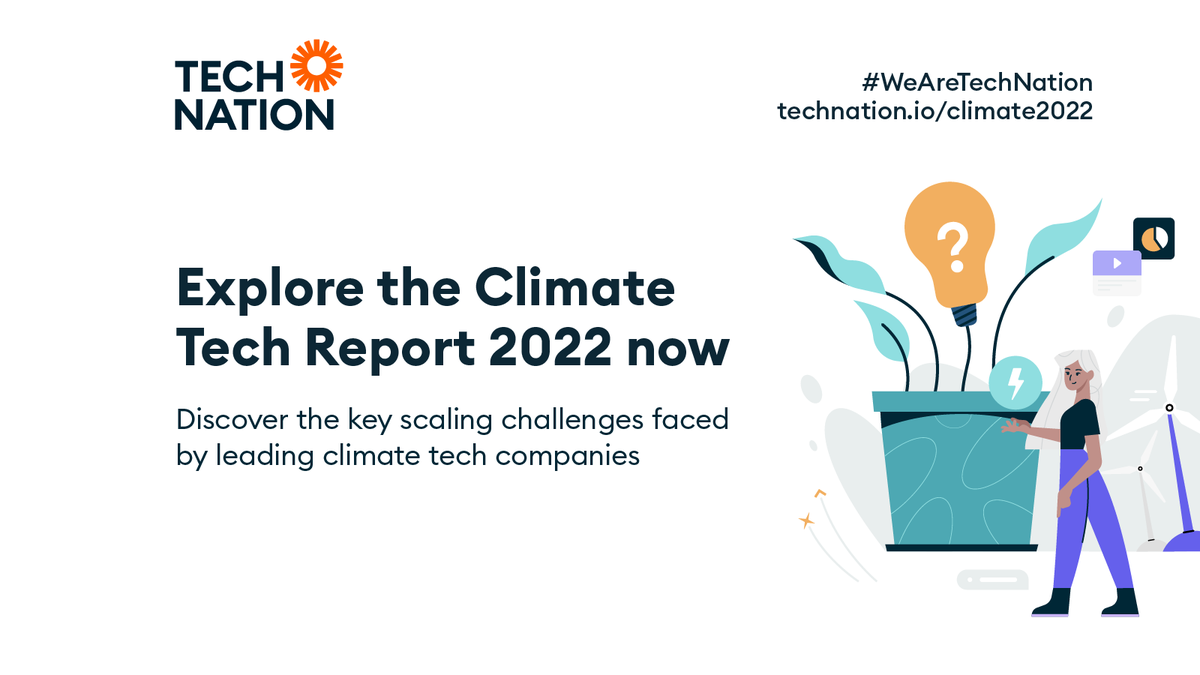 TECH NATION

#WeAreTechNation
technation.io/climate2022

Explore the Climate Tech Report 2022 now

Discover the key scaling challenges faced by leading climate tech companies

?